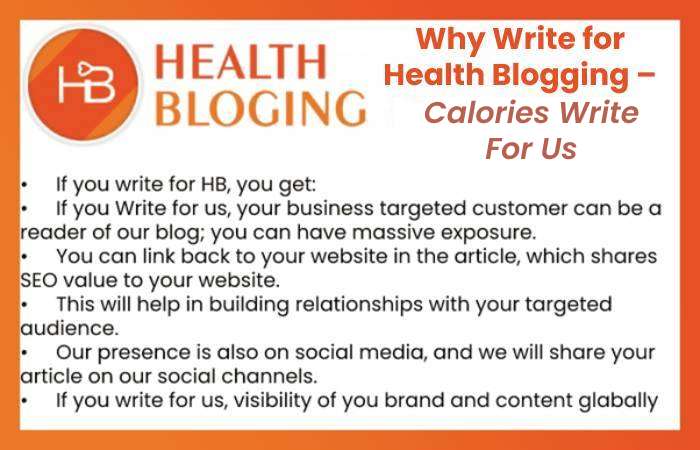 HB

HEALTH BLOGING

Why Write for Health Blogging – Calories Write For Us

• If you write for HB, you get:
• If you Write for us, your business targeted customer can be a reader of our blog; you can have massive exposure.
• You can link back to your website in the article, which shares SEO value to your website.
• This will help in building relationships with your targeted audience.
• Our presence is also on social media, and we will share your article on our social channels.
• If you write for us, visibility of you brand and content glabally